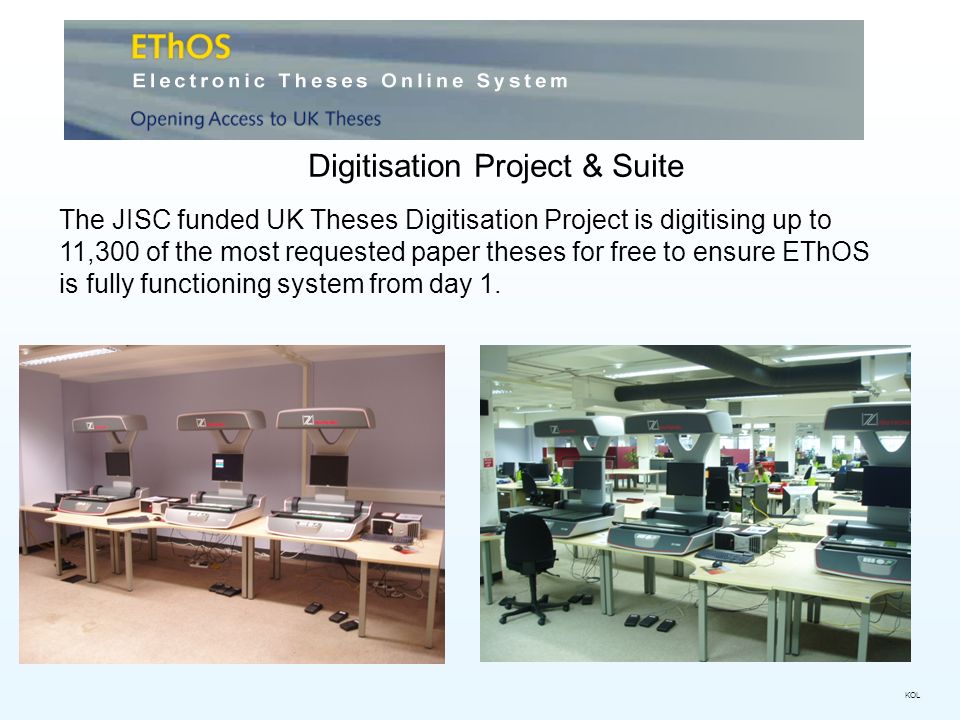 EThOS
Electronic Theses Online System
Opening Access to UK Theses

Digitisation Project & Suite

The JISC funded UK Theses Digitisation Project is digitising up to 11,300 of the most requested paper theses for free to ensure EThOS is fully functioning system from day 1.

KOL